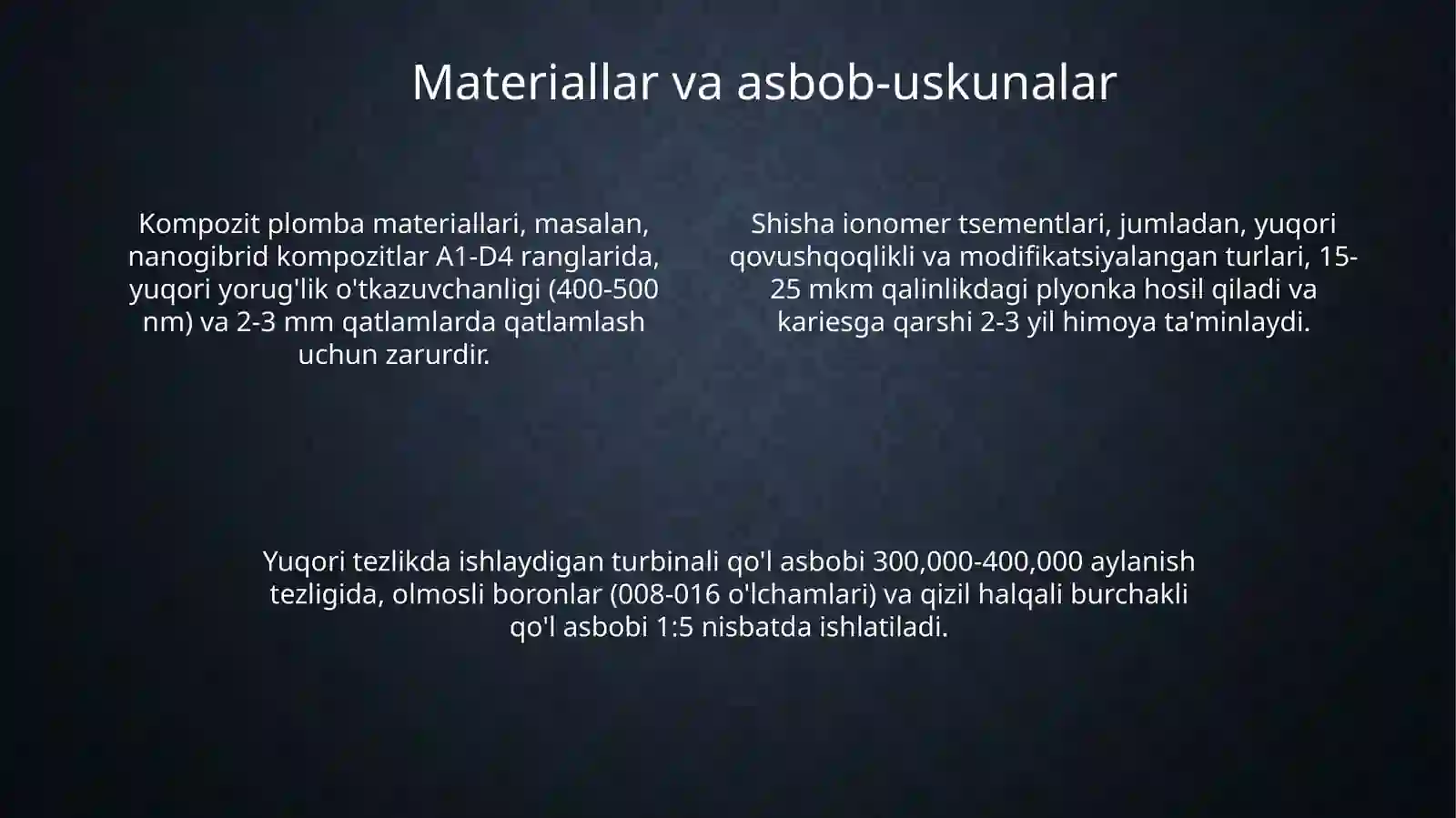 Materiallar va asbob-uskunalar

Kompozit plomba materiallari, masalan, nanogibrid kompozitlar A1-D4 ranglarida, yuqori yorug'lik o'tkazuvchanligi (400-500 nm) va 2-3 mm qatlamlarda qatlamlash uchun zarurdir.

Shisha ionomer tsementlari, jumladan, yuqori qovushqoqlikli va modifikatsiyalangan turlari, 15-25 mkm qalinlikdagi plyonka hosil qiladi va kariesga qarshi 2-3 yil himoya ta'minlaydi.

Yuqori tezlikda ishlaydigan turbinali qo'l asbobi 300,000-400,000 aylanish tezligida, olmosli boronlar (008-016 o'lchamlari) va qizil halqali burchakli qo'l asbobi 1:5 nisbatda ishlatiladi.